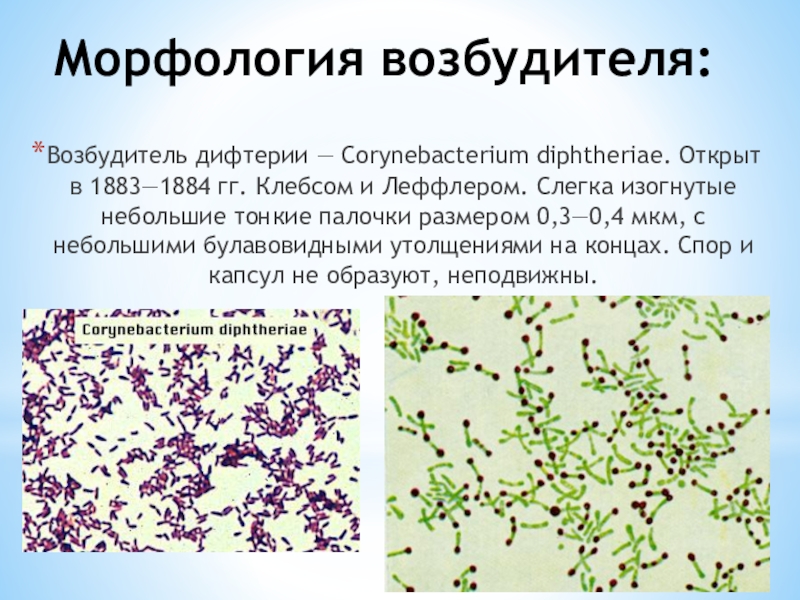 Морфология возбудителя:

*Возбудитель дифтерии — Corynebacterium diphtheriae. Открыт в 1883—1884 гг. Клебсом и Леффлером. Слегка изогнутые небольшие тонкие палочки размером 0,3—0,4 мкм, с небольшими булавовидными утолщениями на концах. Спор и капсул не образуют, неподвижны.

Corynebacterium diphtheriae